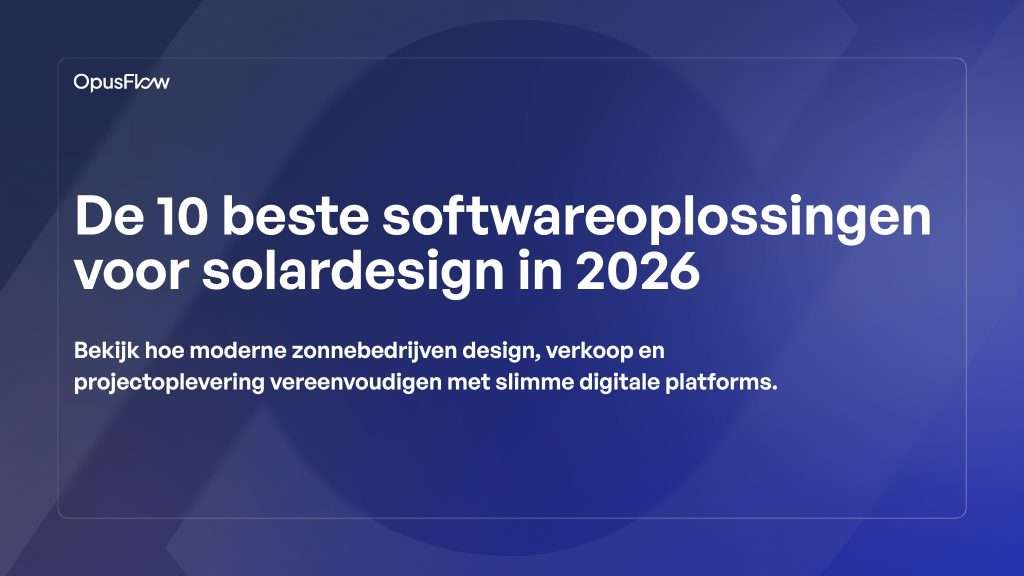 OpusFlow

De 10 beste softwareoplossingen voor solardesign in 2026

Bekijk hoe moderne zonnebedrijven design, verkoop en projectoplevering vereenvoudigen met slimme digitale platforms.